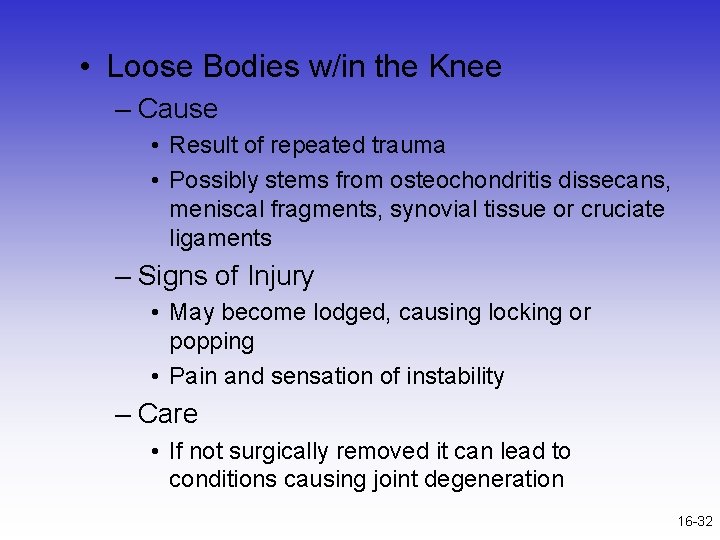 • Loose Bodies w/in the Knee

– Cause

• Result of repeated trauma

• Possibly stems from osteochondritis dissecans, meniscal fragments, synovial tissue or cruciate ligaments

– Signs of Injury

• May become lodged, causing locking or popping

• Pain and sensation of instability

– Care

• If not surgically removed it can lead to conditions causing joint degeneration

16-32